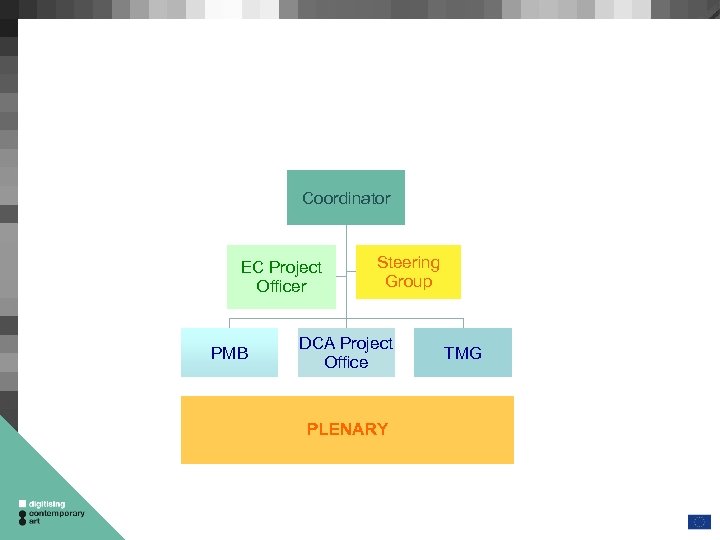 Coordinator

EC Project Officer

Steering Group

PMB

DCA Project Office

TMG

PLENARY

digitising contemporary art